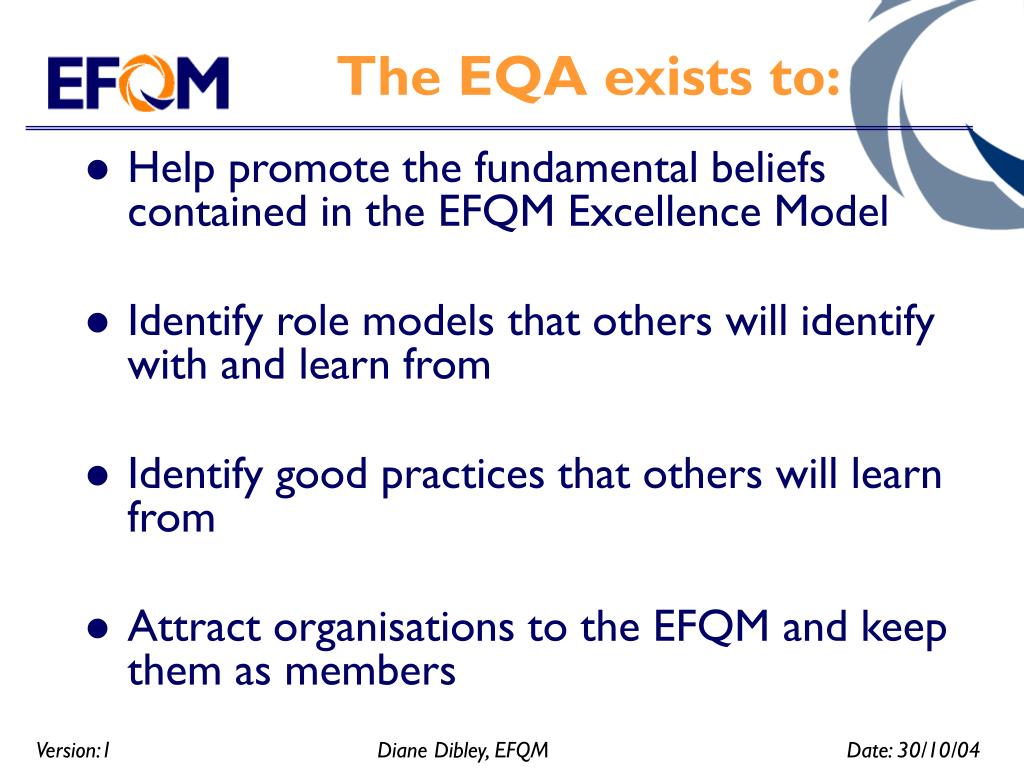 EFQM

The EQA exists to:

- Help promote the fundamental beliefs contained in the EFQM Excellence Model

- Identify role models that others will identify with and learn from

- Identify good practices that others will learn from

- Attract organisations to the EFQM and keep them as members

Version: 1 Diane Dibley, EFQM Date: 30/10/04